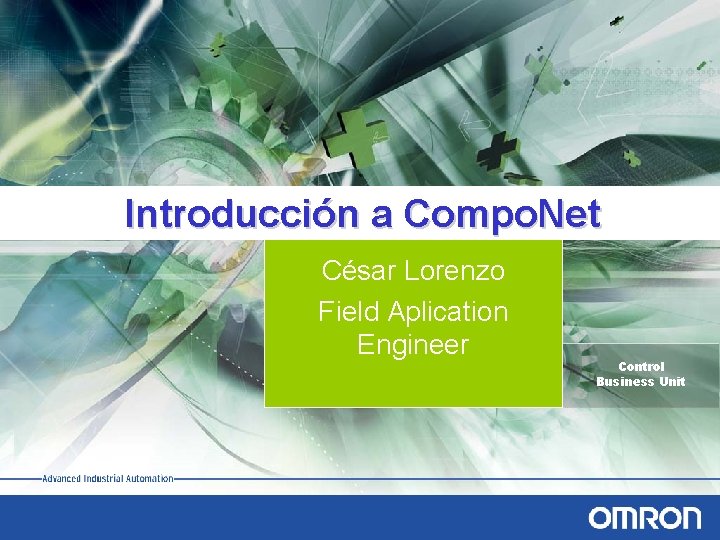 Introducción a CompoNet

César Lorenzo
Field Aplication Engineer

Control Business Unit

Advanced Industrial Automation

OMRON